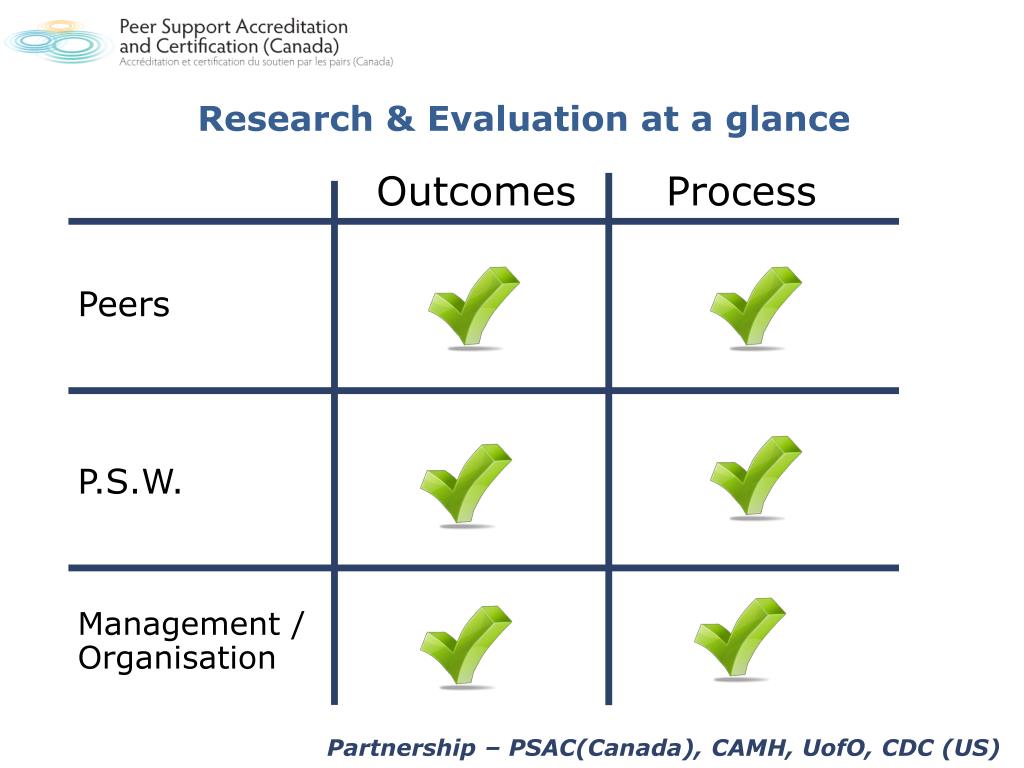 Peer Support Accreditation and Certification (Canada)
Accréditation et certification du soutien par les pairs (Canada)

Research & Evaluation at a glance

| | Outcomes | Process |
|---|---|---|
| Peers | ✓ | ✓ |
| P.S.W. | ✓ | ✓ |
| Management / Organisation | ✓ | ✓ |

Partnership – PSAC(Canada), CAMH, UofO, CDC (US)